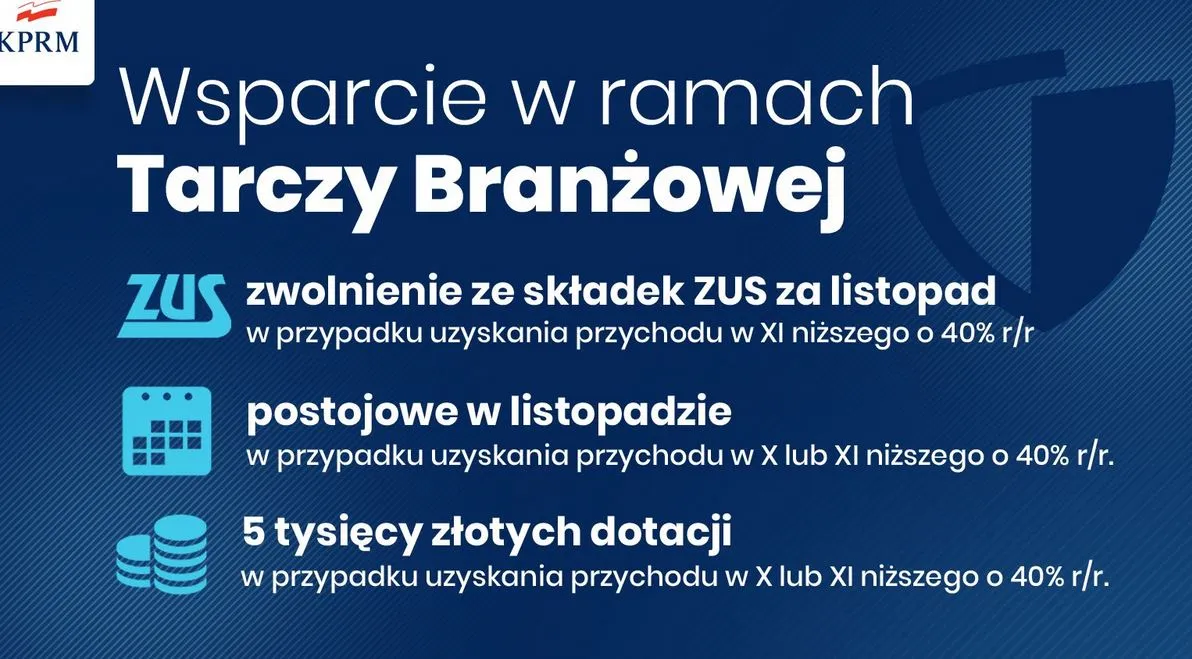 KPRM

Wsparcie w ramach
Tarczy Branżowej

ZUS

zwolnienie ze składek ZUS za listopad
w przypadku uzyskania przychodu w XI niższego o 40% r/r

postojowe w listopadzie
w przypadku uzyskania przychodu w X lub XI niższego o 40% r/r.

5 tysięcy złotych dotacji
w przypadku uzyskania przychodu w X lub XI niższego o 40% r/r.